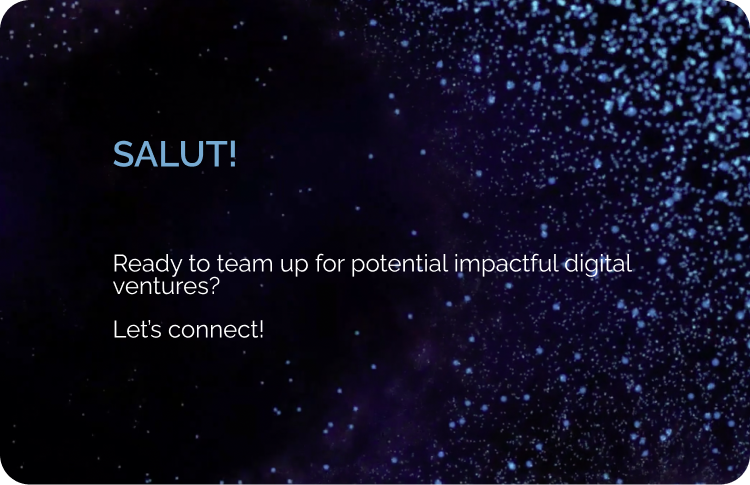 SALUT!

Ready to team up for potential impactful digital ventures?

Let's connect!